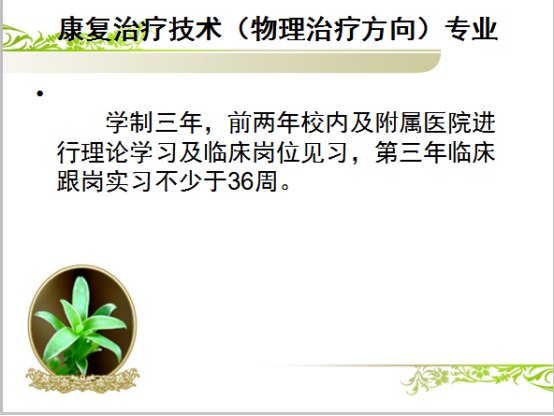 康复治疗技术（物理治疗方向）专业

•

学制三年，前两年校内及附属医院进行理论学习及临床岗位见习，第三年临床跟岗实习不少于36周。